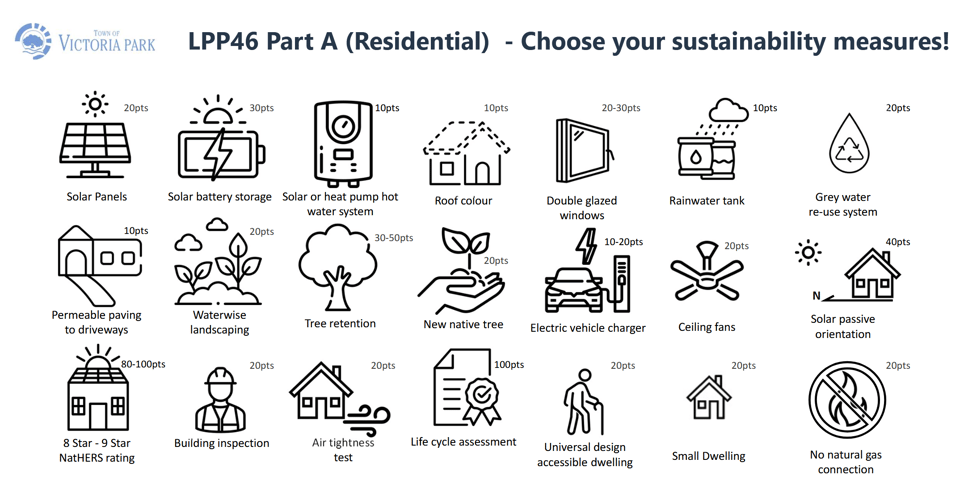 TOWN OF
VICTORIA PARK

LPP46 Part A (Residential) - Choose your sustainability measures!

20pts
Solar Panels

30pts
Solar battery storage

10pts
Solar or heat pump hot water system

10pts
Roof colour

20-30pts
Double glazed windows

10pts
Rainwater tank

20pts
Grey water re-use system

10pts
Permeable paving to driveways

20pts
Waterwise landscaping

30-50pts
Tree retention

20pts
New native tree

10-20pts
Electric vehicle charger

20pts
Ceiling fans

40pts
N
Solar passive orientation

80-100pts
8 Star - 9 Star NatHERS rating

20pts
Building inspection

20pts
Air tightness test

100pts
Life cycle assessment

20pts
Universal design accessible dwelling

20pts
Small Dwelling

20pts
No natural gas connection